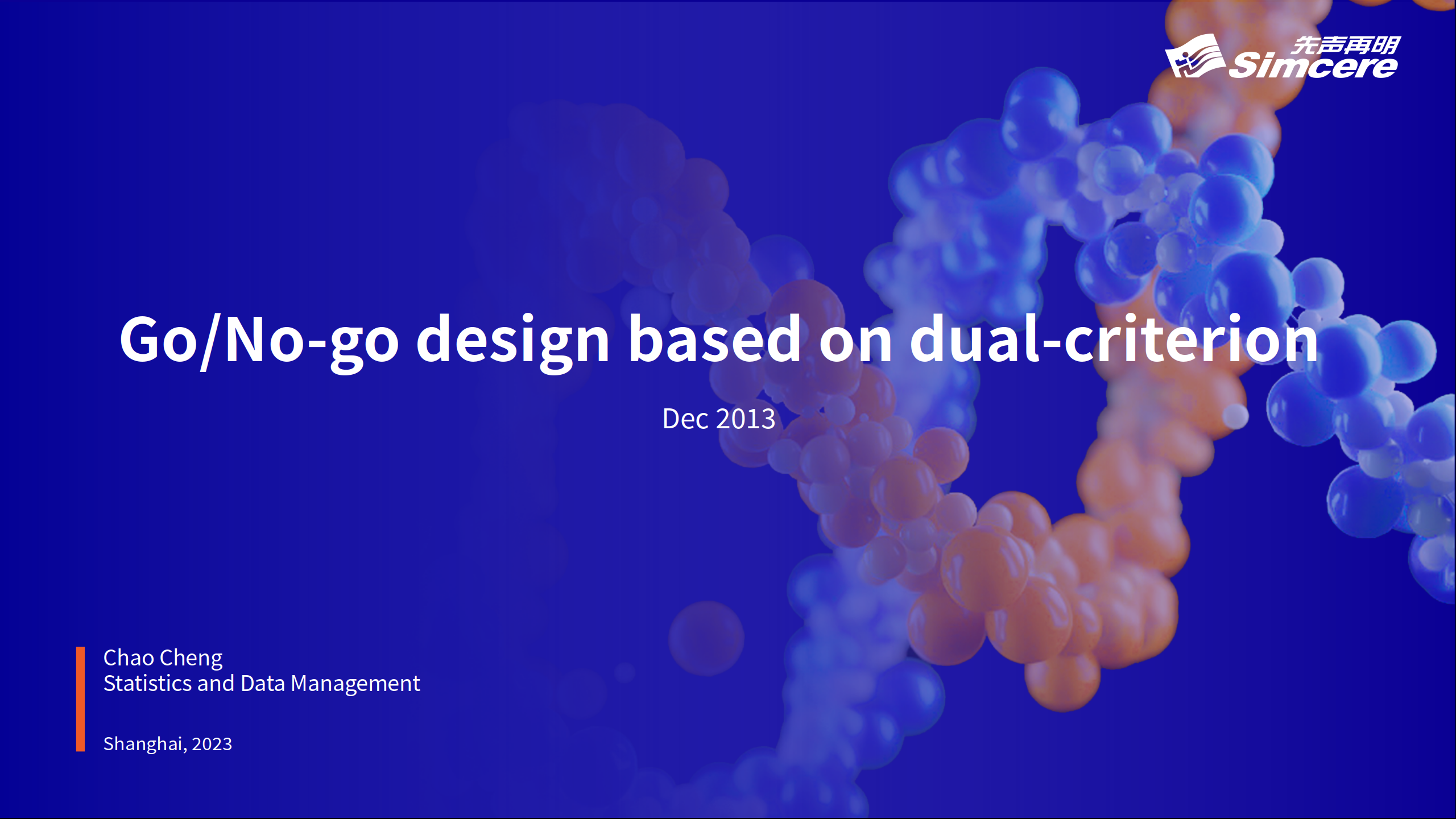 先声再明
Simcere

Go/No-go design based on dual-criterion

Dec 2013

Chao Cheng
Statistics and Data Management

Shanghai, 2023